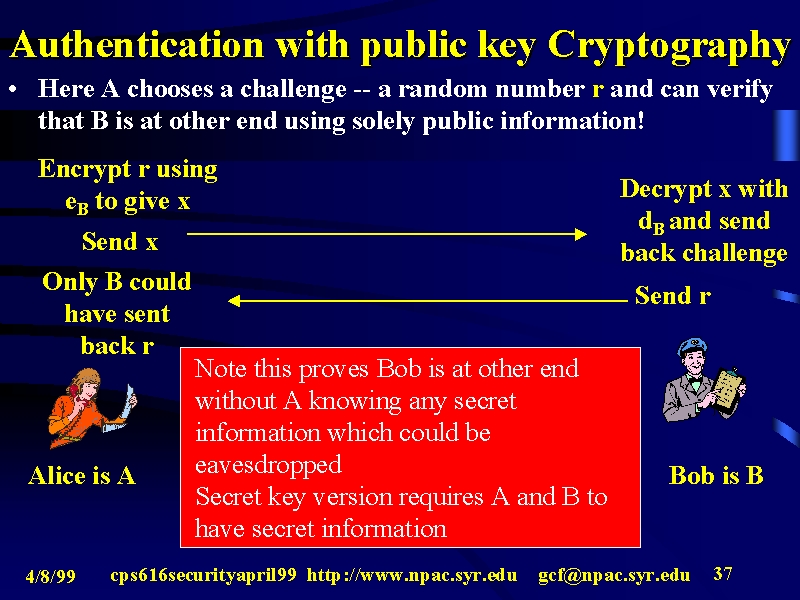 Authentication with public key Cryptography

• Here A chooses a challenge -- a random number r and can verify that B is at other end using solely public information!

Encrypt r using $e_B$ to give x

Send x

Decrypt x with $d_B$ and send back challenge

Only B could have sent back r

Send r

Note this proves Bob is at other end without A knowing any secret information which could be eavesdropped
Secret key version requires A and B to have secret information

Alice is A

Bob is B

4/8/99 cps616securityapril99 http://www.npac.syr.edu gcf@npac.syr.edu 37